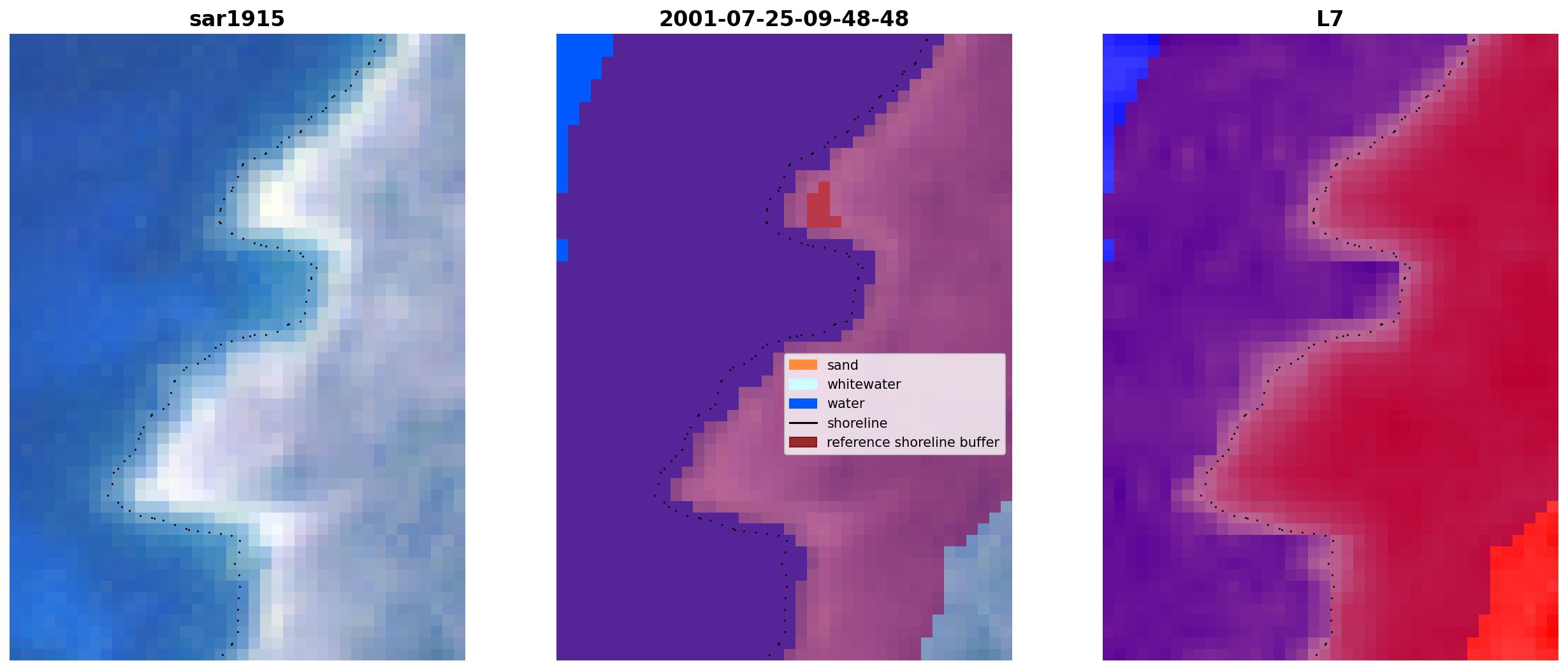 sar1915

2001-07-25-09-48-48

sand
whitewater
water
shoreline
reference shoreline buffer

L7